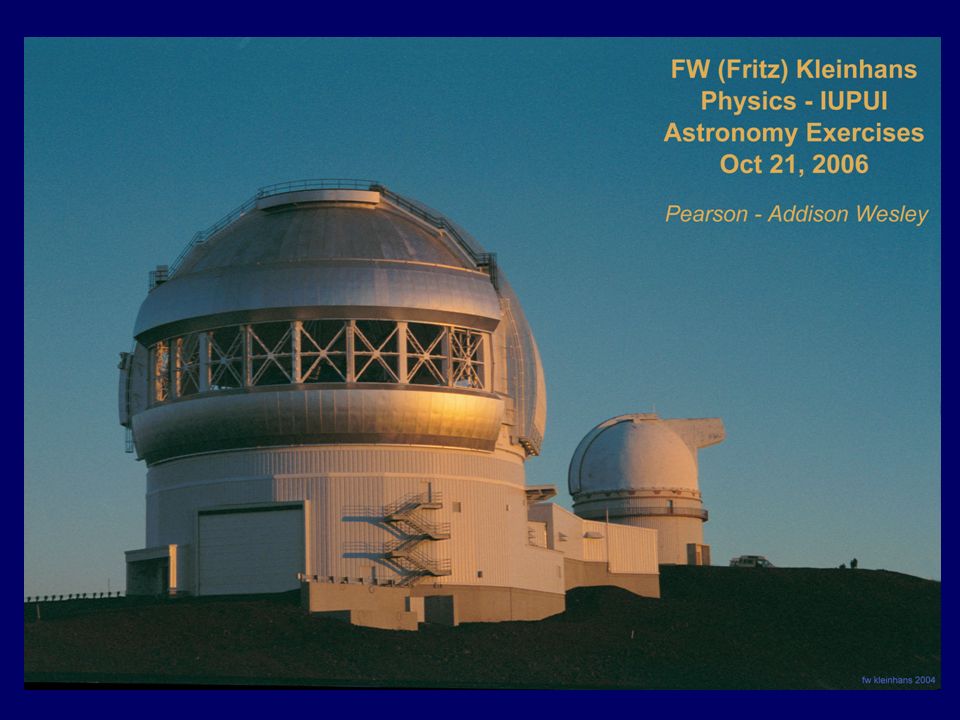 FW (Fritz) Kleinhans
Physics - IUPUI
Astronomy Exercises
Oct 21, 2006

Pearson - Addison Wesley

fw kleinhans 2004